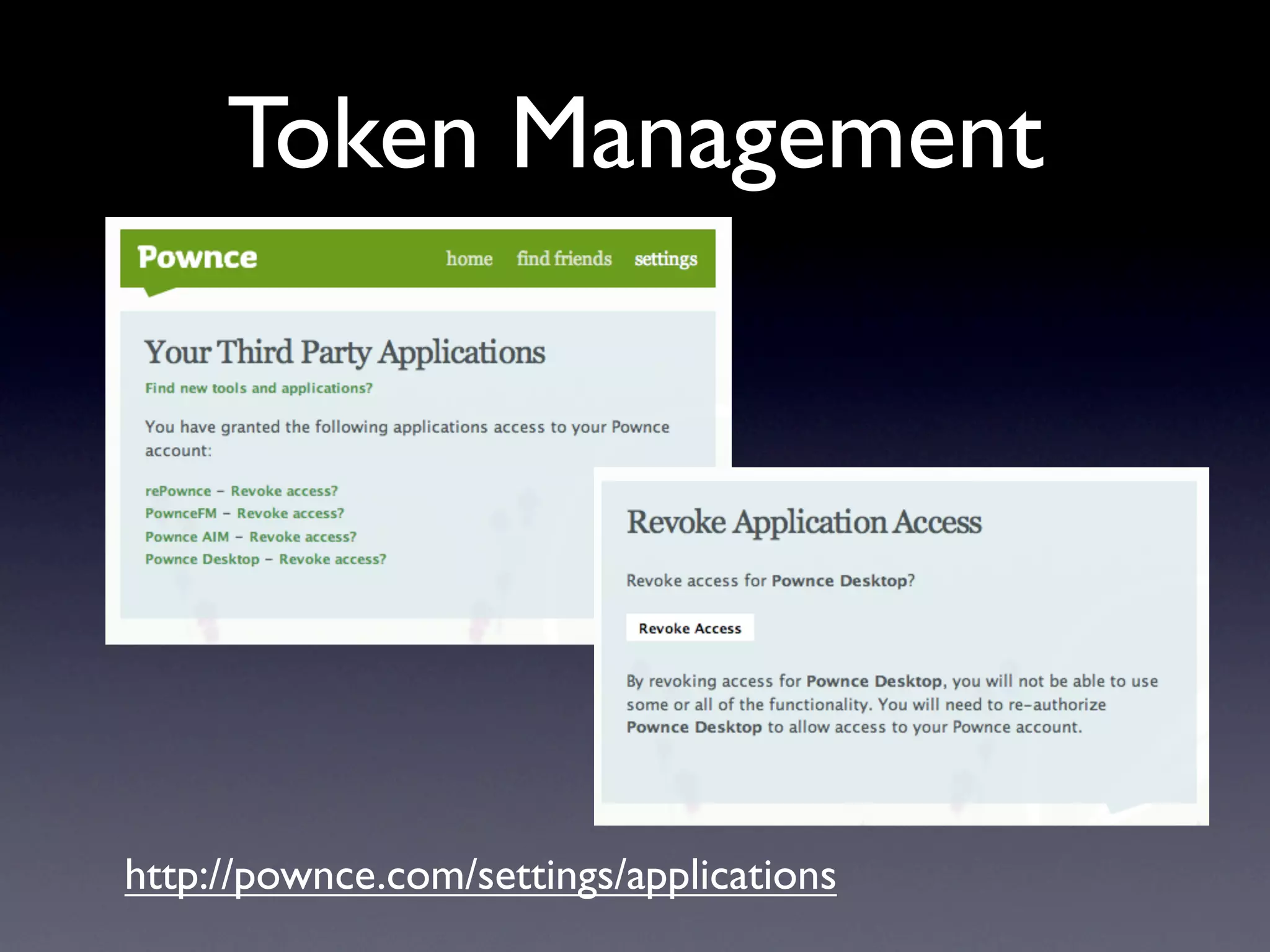 Token Management

Pownce home find friends settings

Your Third Party Applications

Find new tools and applications?

You have granted the following applications access to your Pownce account:

rePownce – Revoke access?
PownceFM – Revoke access?
Pownce AIM – Revoke access?
Pownce Desktop – Revoke access?

Revoke Application Access

Revoke access for Pownce Desktop?

Revoke Access

By revoking access for Pownce Desktop, you will not be able to use some or all of the functionality. You will need to re-authorize Pownce Desktop to allow access to your Pownce account.

http://pownce.com/settings/applications